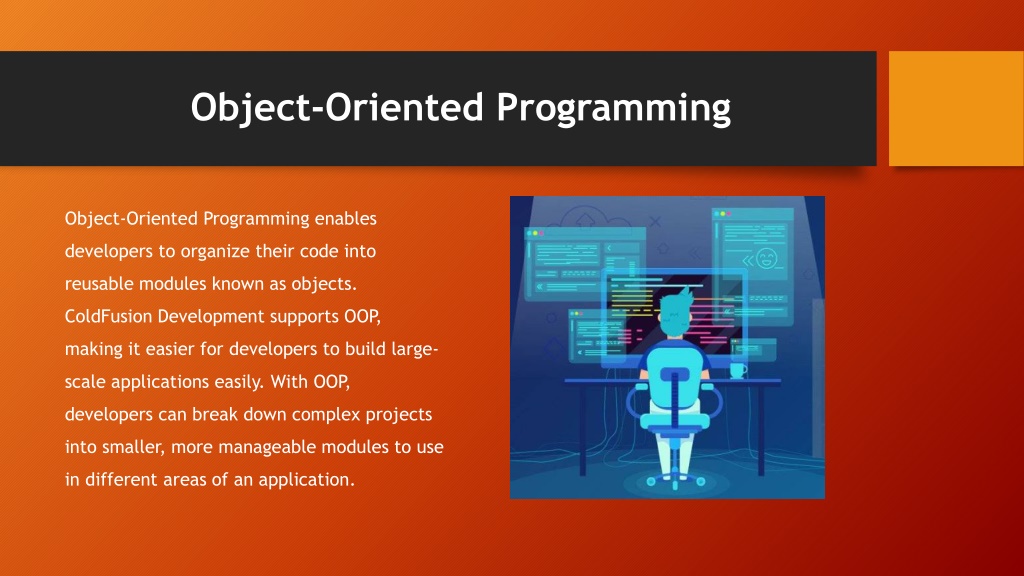 Object-Oriented Programming

Object-Oriented Programming enables developers to organize their code into reusable modules known as objects. ColdFusion Development supports OOP, making it easier for developers to build large-scale applications easily. With OOP, developers can break down complex projects into smaller, more manageable modules to use in different areas of an application.